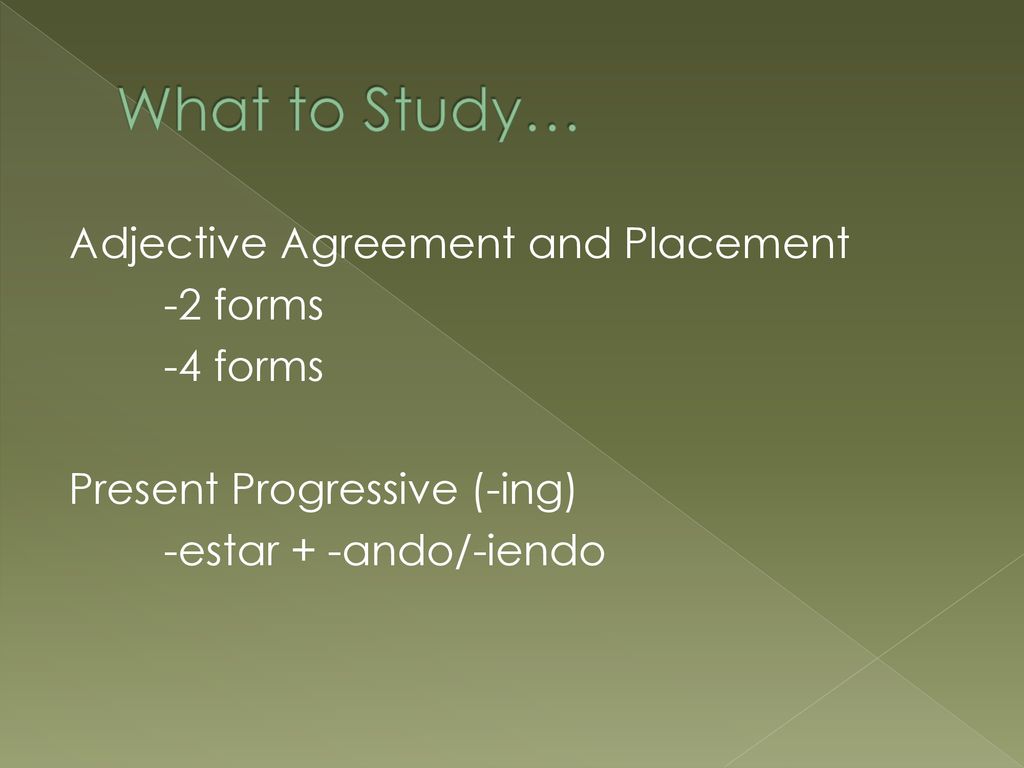 What to Study…

Adjective Agreement and Placement
-2 forms
-4 forms

Present Progressive (-ing)
-estar + -ando/-iendo